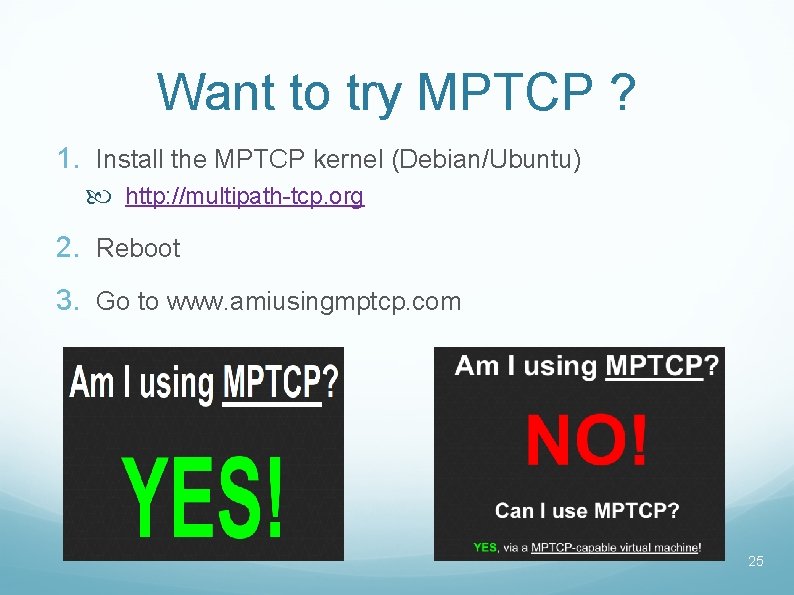 Want to try MPTCP ?

1. Install the MPTCP kernel (Debian/Ubuntu)

http://multipath-tcp.org

2. Reboot

3. Go to www.amiusingmptcp.com

Am I using MPTCP?

YES!

Am I using MPTCP?

NO!

Can I use MPTCP?

YES, via a MPTCP-capable virtual machine!

25